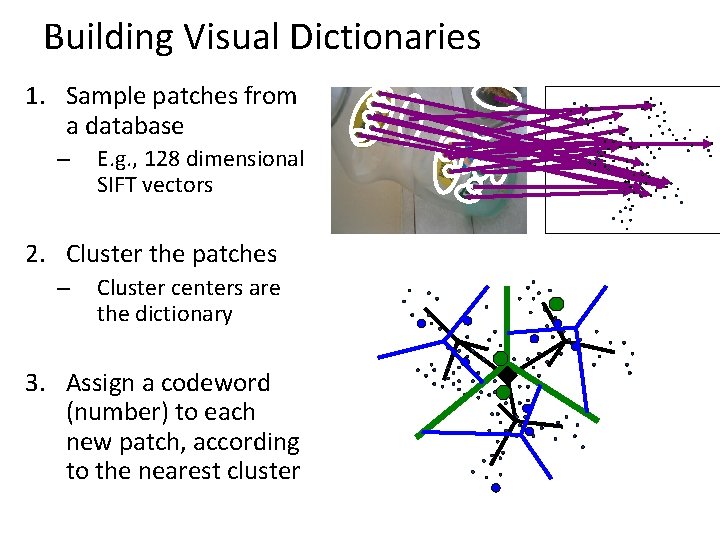 Building Visual Dictionaries

1. Sample patches from a database
– E.g., 128 dimensional SIFT vectors

2. Cluster the patches
– Cluster centers are the dictionary

3. Assign a codeword (number) to each new patch, according to the nearest cluster